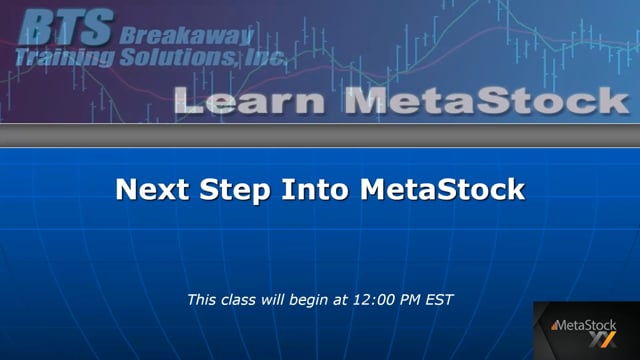 BTS Breakaway Training Solutions, Inc.

Learn MetaStock

Next Step Into MetaStock

This class will begin at 12:00 PM EST

MetaStock XV